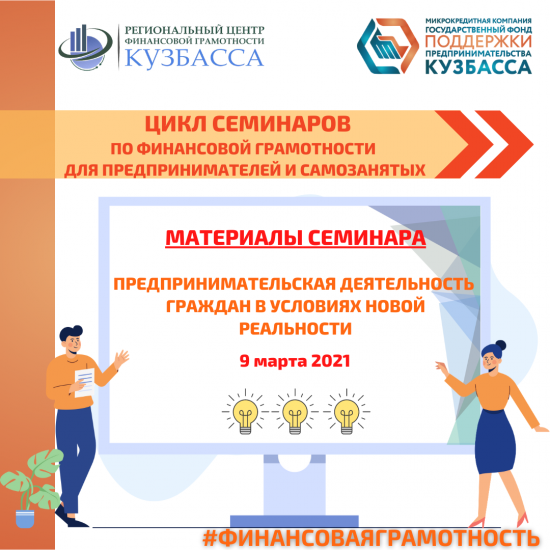 РЕГИОНАЛЬНЫЙ ЦЕНТР
ФИНАНСОВОЙ ГРАМОТНОСТИ
КУЗБАССА

МИКРОКРЕДИТНАЯ КОМПАНИЯ
ГОСУДАРСТВЕННЫЙ ФОНД
ПОДДЕРЖКИ
ПРЕДПРИНИМАТЕЛЬСТВА
КУЗБАССА

ЦИКЛ СЕМИНАРОВ
ПО ФИНАНСОВОЙ ГРАМОТНОСТИ
ДЛЯ ПРЕДПРИНИМАТЕЛЕЙ И САМОЗАНЯТЫХ

МАТЕРИАЛЫ СЕМИНАРА

ПРЕДПРИНИМАТЕЛЬСКАЯ ДЕЯТЕЛЬНОСТЬ ГРАЖДАН В УСЛОВИЯХ НОВОЙ РЕАЛЬНОСТИ

9 марта 2021

#ФИНАНСОВАЯГРАМОТНОСТЬ